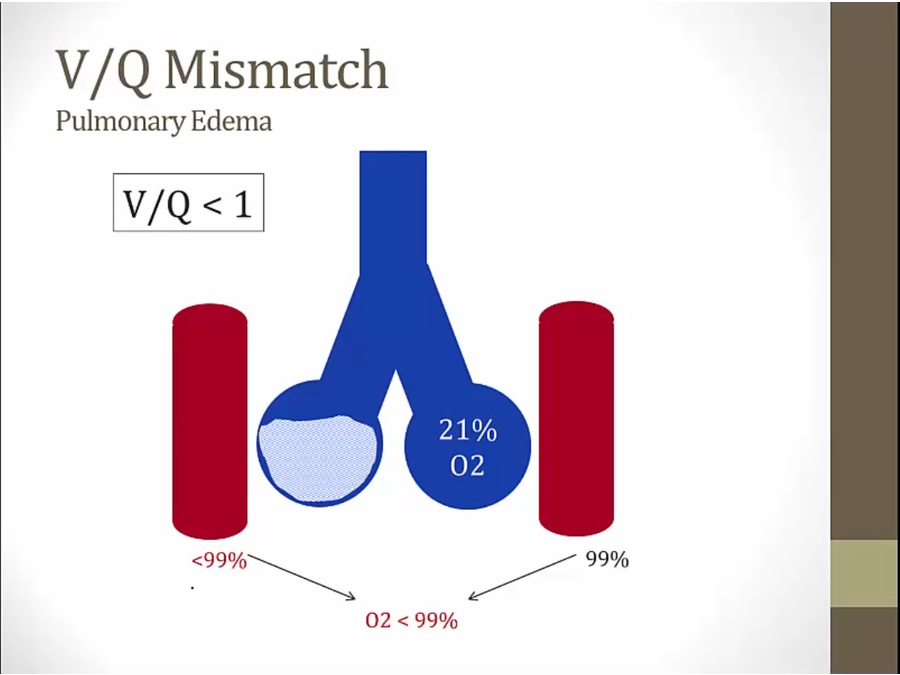 V/Q Mismatch
Pulmonary Edema

V/Q < 1

21%
O2

<99%

99%

O2 < 99%